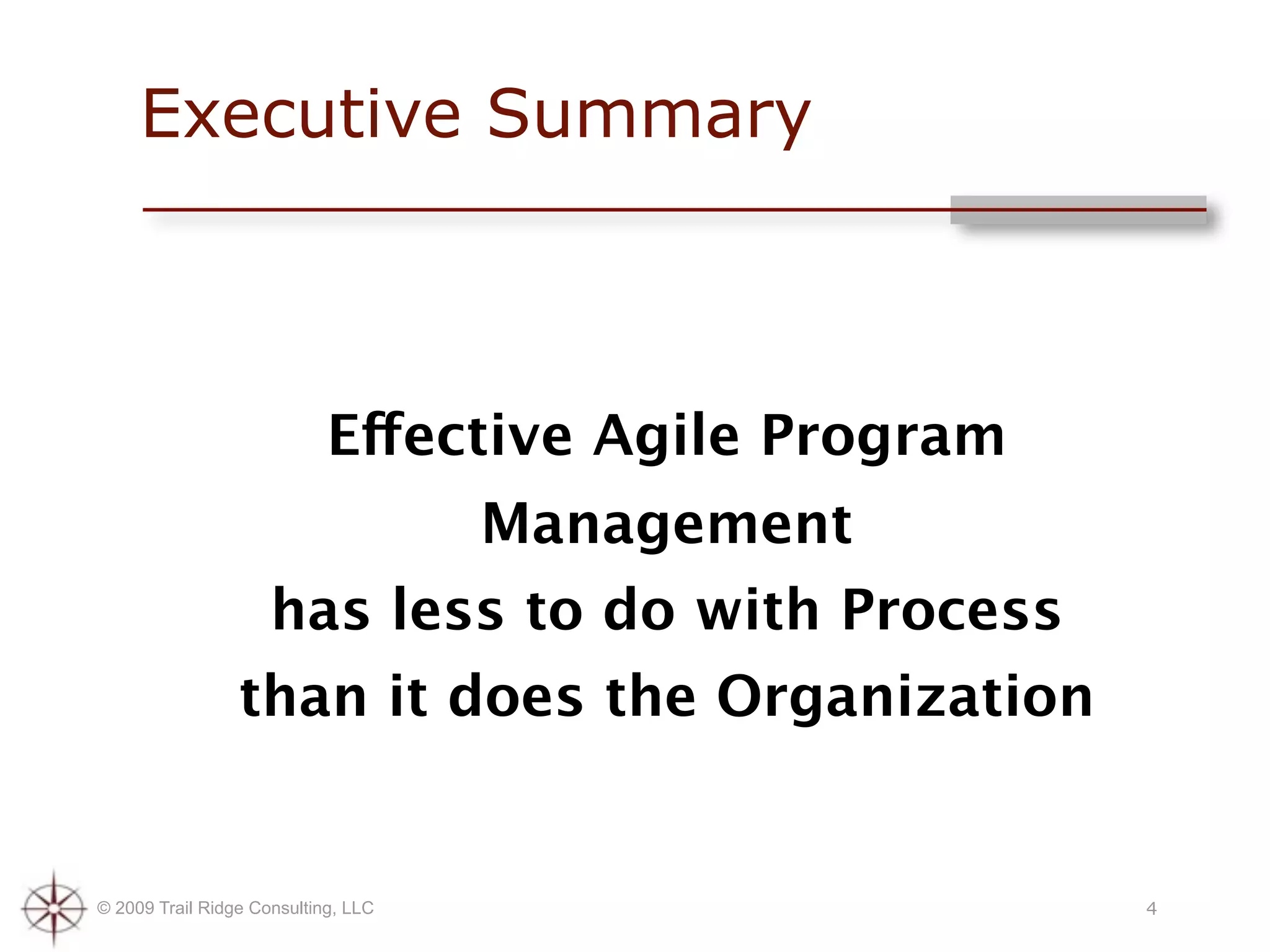 Executive Summary

Effective Agile Program Management has less to do with Process than it does the Organization

© 2009 Trail Ridge Consulting, LLC

4